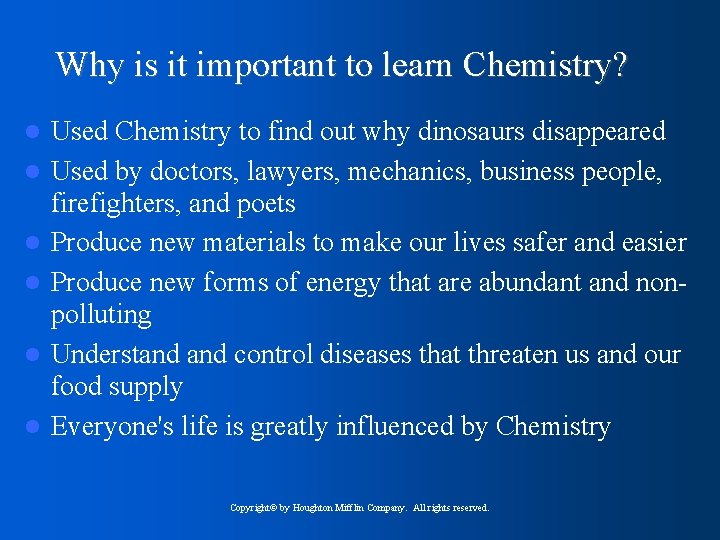 Why is it important to learn Chemistry?

- Used Chemistry to find out why dinosaurs disappeared
- Used by doctors, lawyers, mechanics, business people, firefighters, and poets
- Produce new materials to make our lives safer and easier
- Produce new forms of energy that are abundant and non-polluting
- Understand and control diseases that threaten us and our food supply
- Everyone's life is greatly influenced by Chemistry

Copyright© by Houghton Mifflin Company. All rights reserved.